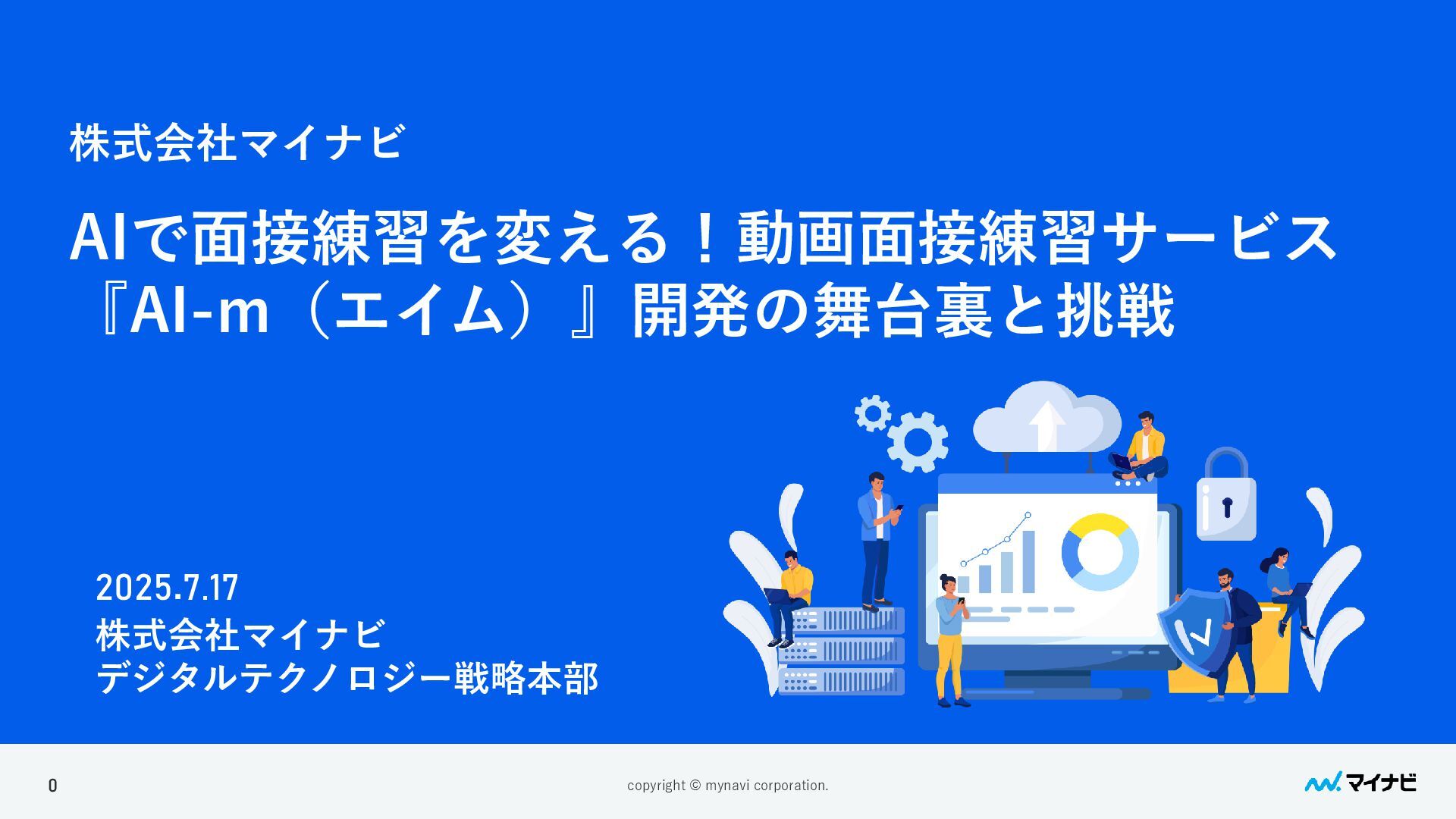 株式会社マイナビ

AIで面接練習を変える！動画面接練習サービス『AI-m（エイム）』開発の舞台裏と挑戦

2025.7.17
株式会社マイナビ
デジタルテクノロジー戦略本部

0

copyright © mynavi corporation.

マイナビ